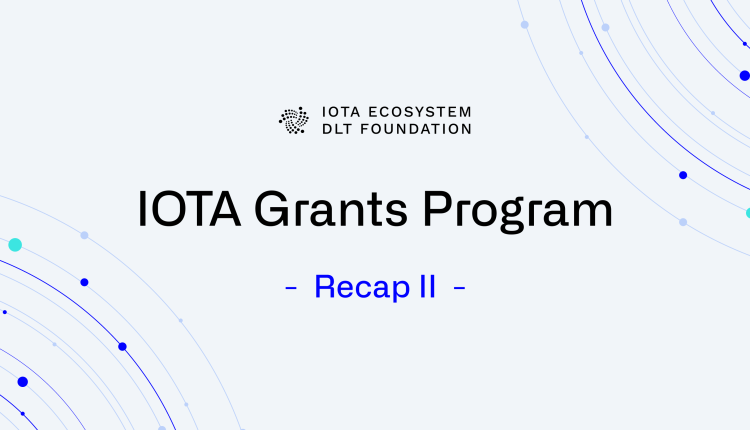 IOTA ECOSYSTEM
DLT FOUNDATION

IOTA Grants Program

- Recap II -